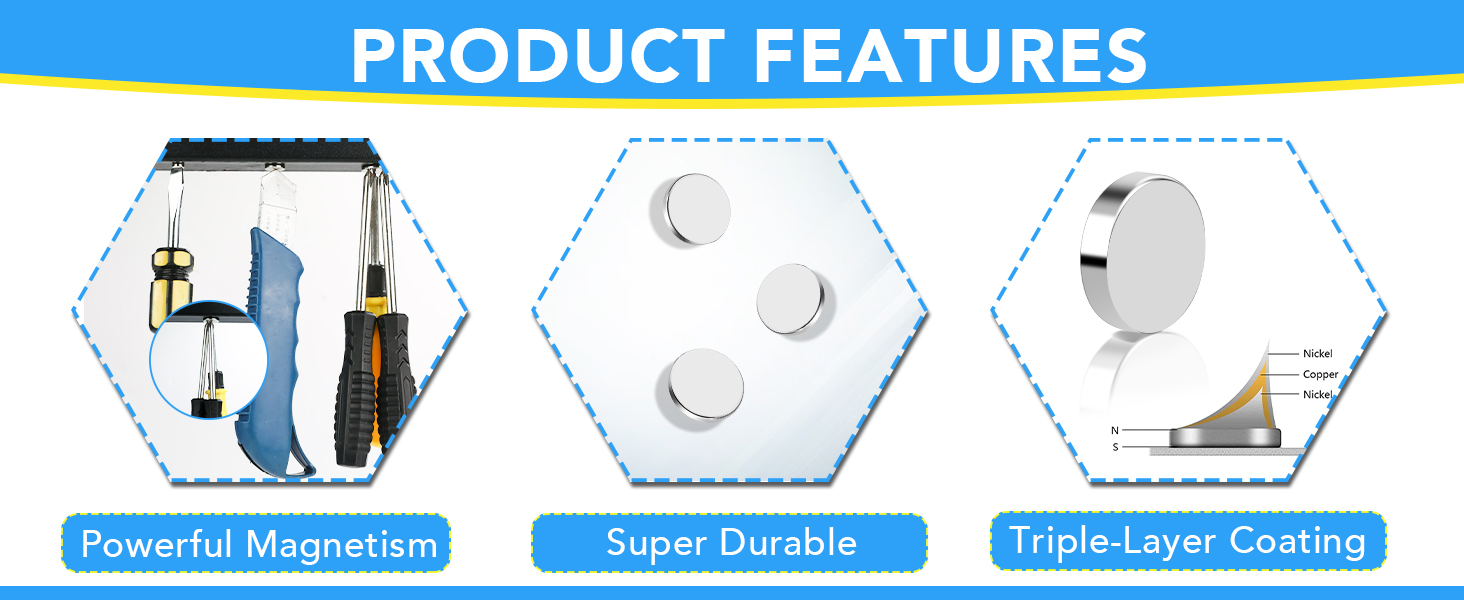 PRODUCT FEATURES

Nickel
Copper
Nickel
N
S

Powerful Magnetism

Super Durable

Triple-Layer Coating